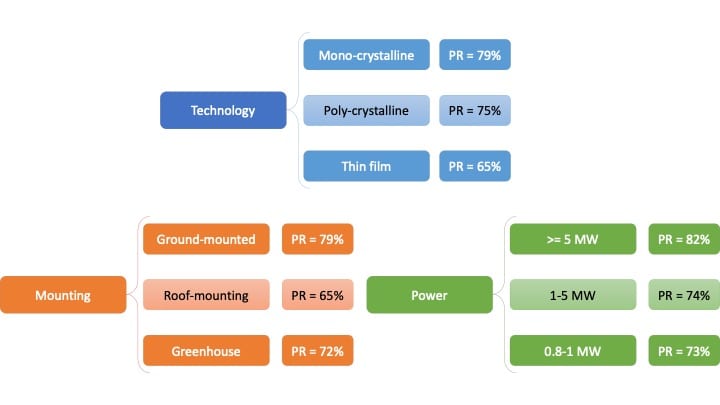 Technology

Mono-crystalline PR = 79%

Poly-crystalline PR = 75%

Thin film PR = 65%

Mounting

Ground-mounted PR = 79%

Roof-mounting PR = 65%

Greenhouse PR = 72%

Power

>= 5 MW PR = 82%

1-5 MW PR = 74%

0.8-1 MW PR = 73%